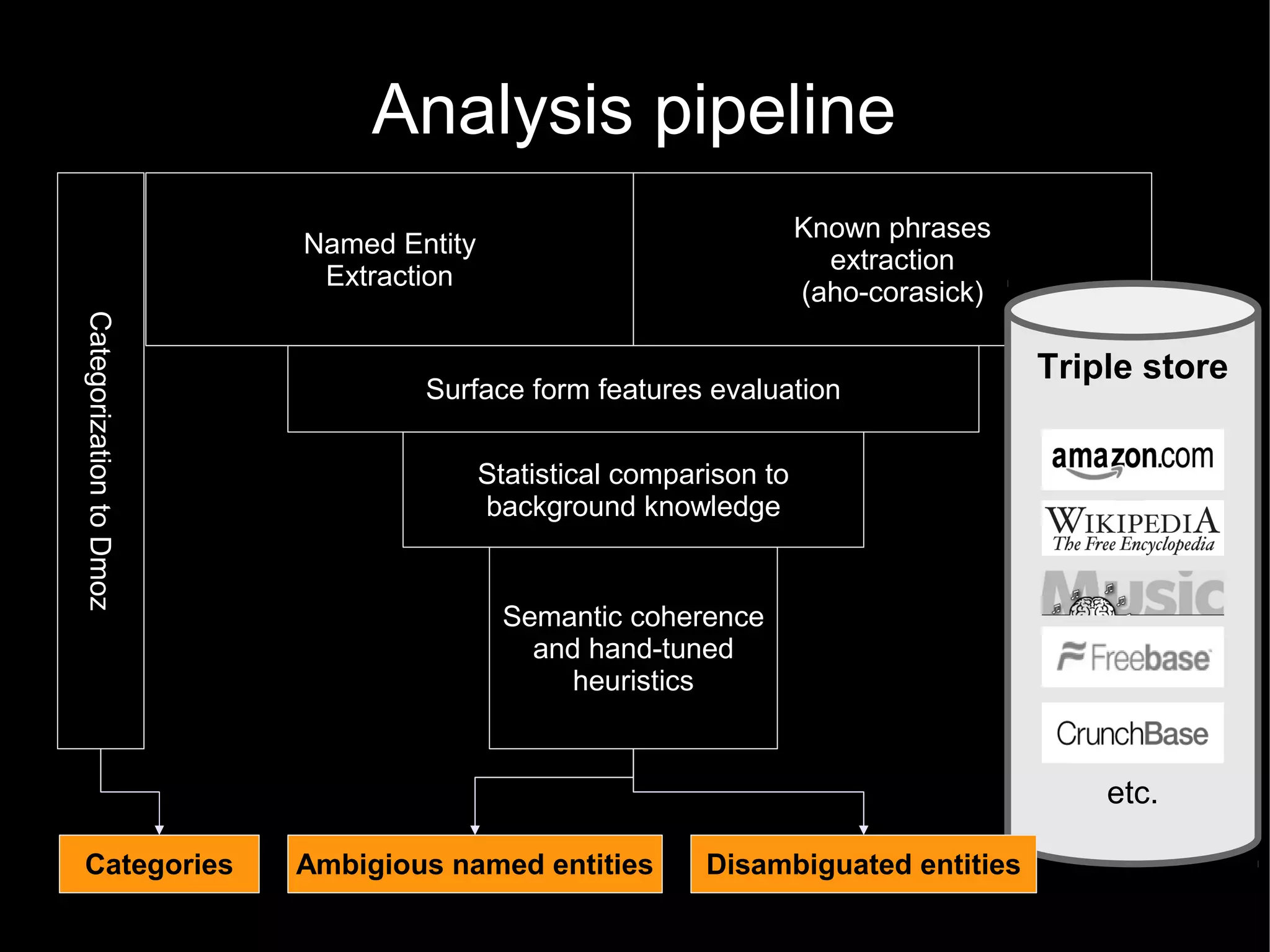 Analysis pipeline

Categorization to Dmoz

Named Entity Extraction

Known phrases extraction (aho-corasick)

Surface form features evaluation

Statistical comparison to background knowledge

Semantic coherence and hand-tuned heuristics

Triple store

amazon.com

WIKIPEDIA
The Free Encyclopedia

Music

Freebase

CrunchBase

etc.

Categories

Ambigious named entities

Disambiguated entities